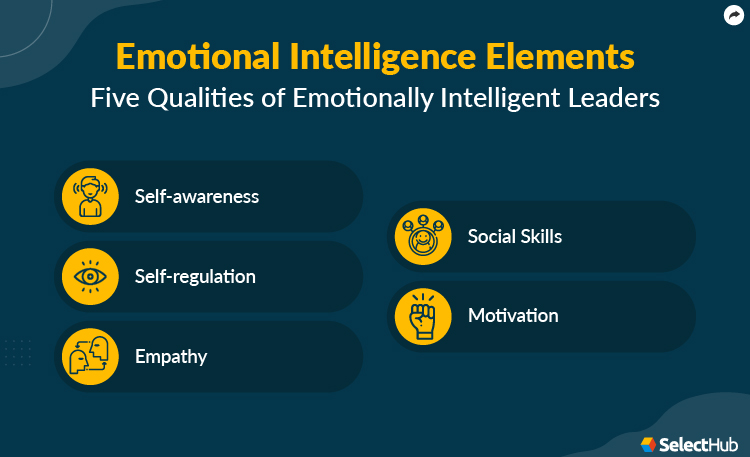 Emotional Intelligence Elements
Five Qualities of Emotionally Intelligent Leaders

Self-awareness

Self-regulation

Empathy

Social Skills

Motivation

SelectHub